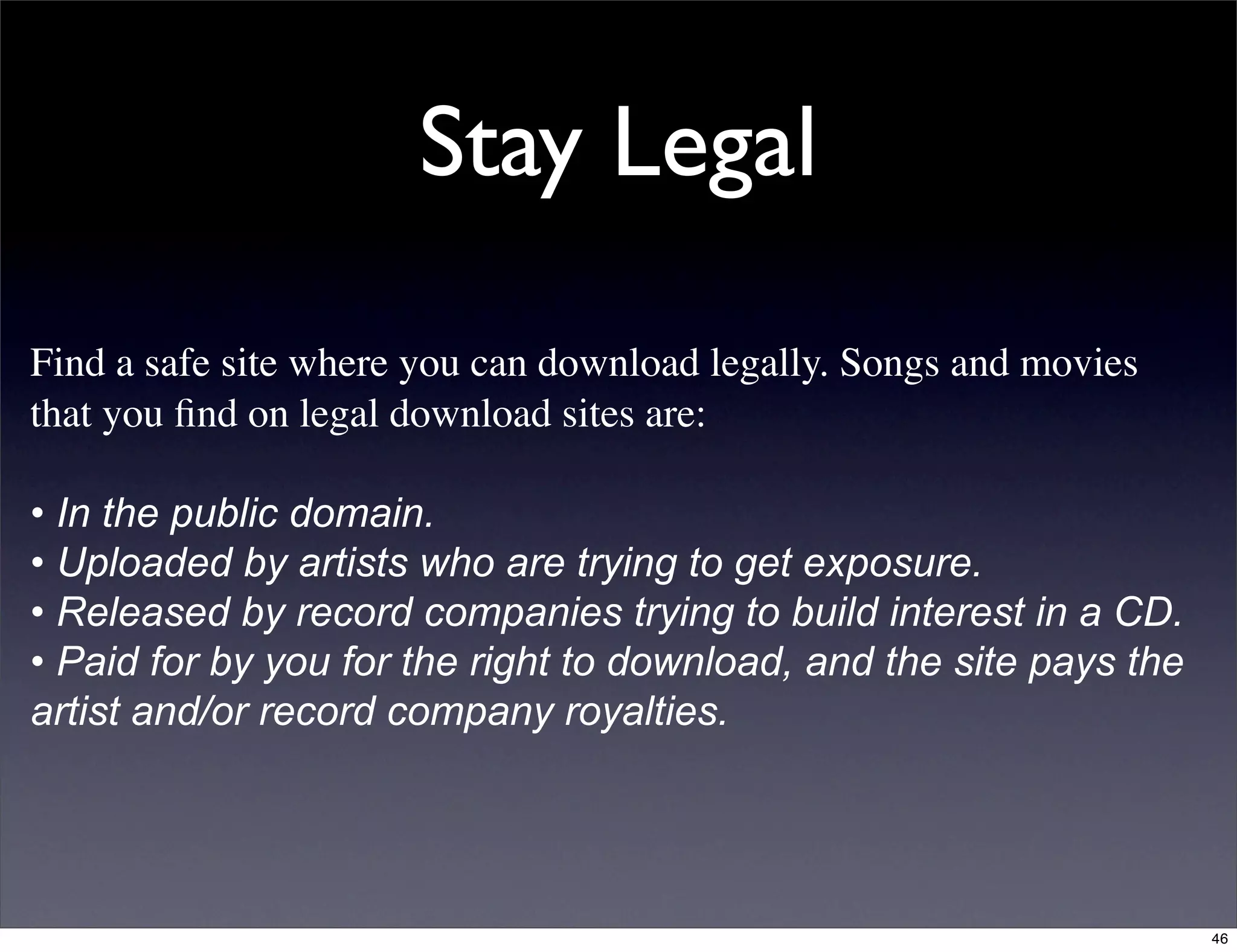 Stay Legal

Find a safe site where you can download legally. Songs and movies that you find on legal download sites are:

• In the public domain.
• Uploaded by artists who are trying to get exposure.
• Released by record companies trying to build interest in a CD.
• Paid for by you for the right to download, and the site pays the artist and/or record company royalties.

46